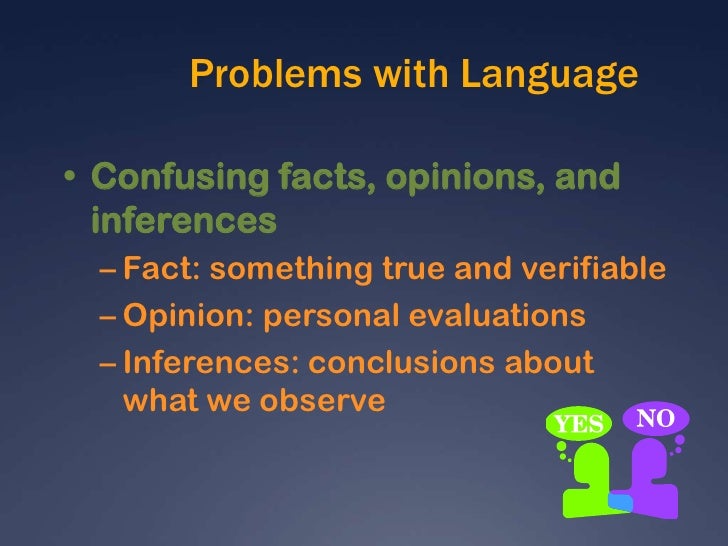 Problems with Language

• Confusing facts, opinions, and inferences

– Fact: something true and verifiable

– Opinion: personal evaluations

– Inferences: conclusions about what we observe

YES

NO